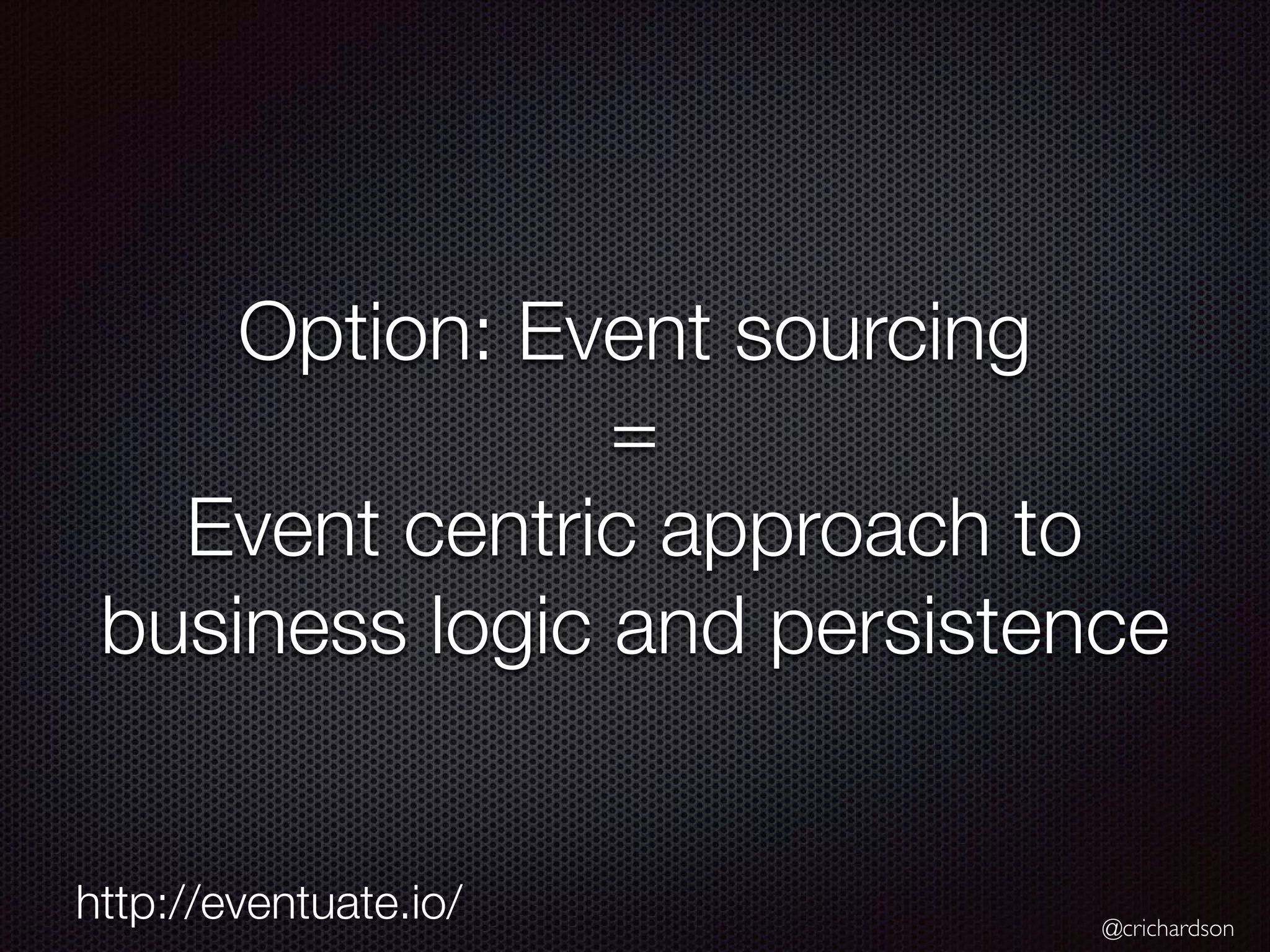 Option: Event sourcing
=
Event centric approach to business logic and persistence

http://eventuate.io/

@crichardson